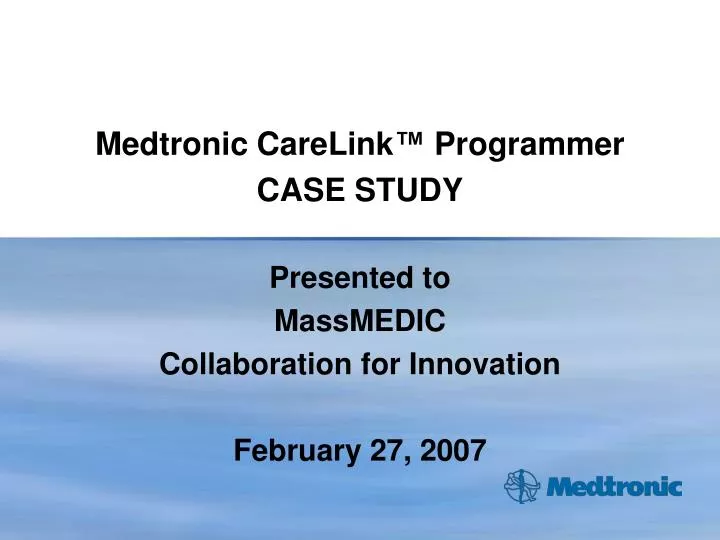 Medtronic CareLink™ Programmer
CASE STUDY

Presented to
MassMEDIC
Collaboration for Innovation

February 27, 2007

Medtronic